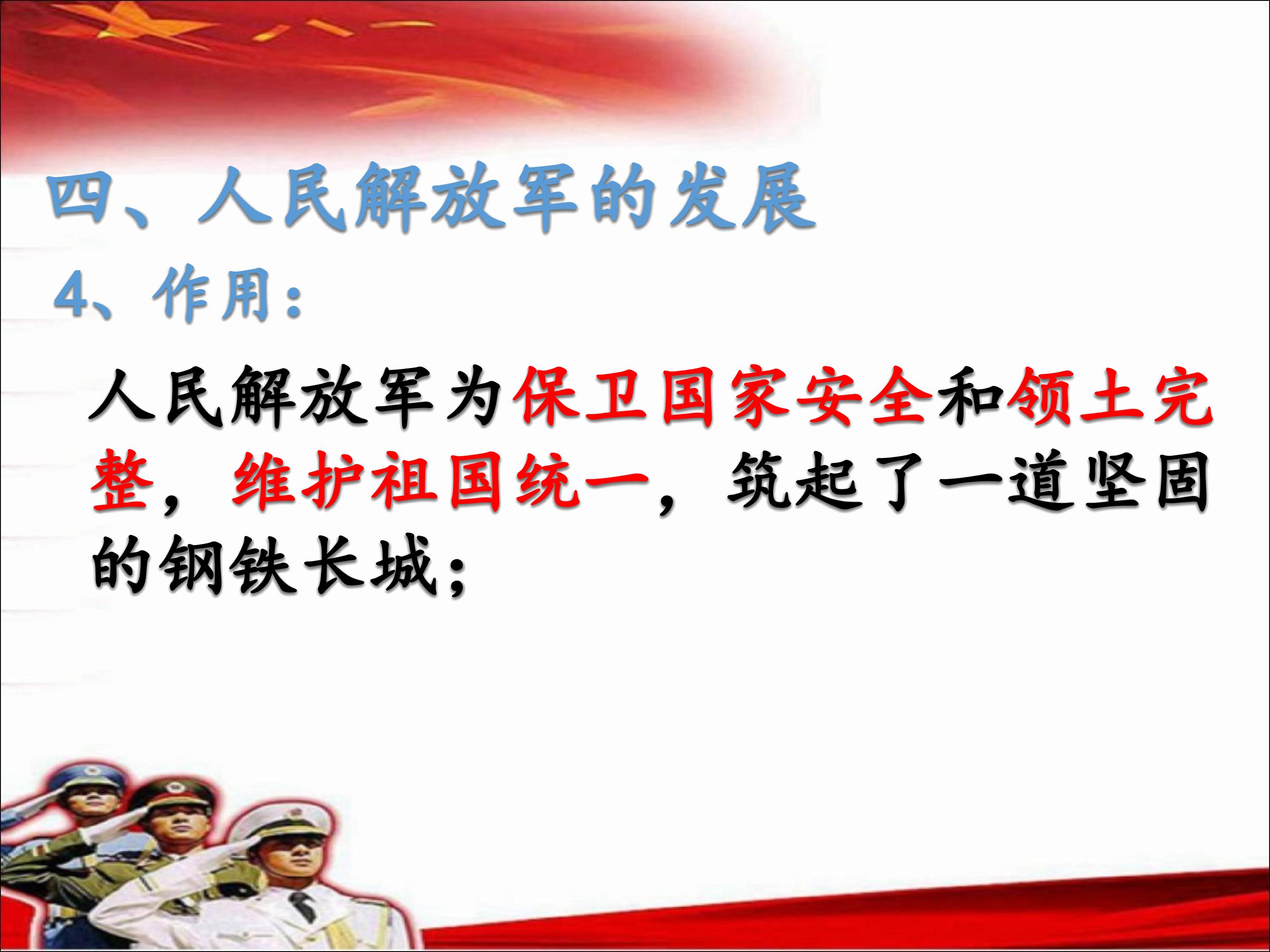 四、人民解放军的发展

4、作用：

人民解放军为保卫国家安全和领土完整，维护祖国统一，筑起了一道坚固的钢铁长城；